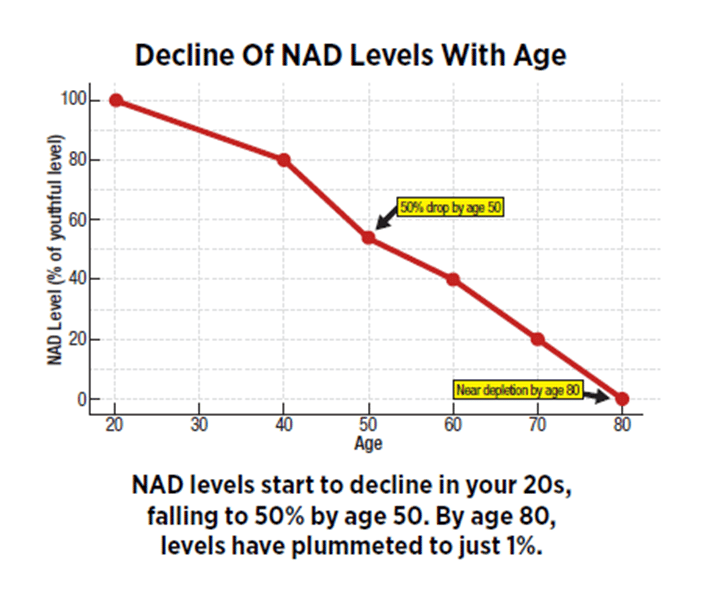 Decline Of NAD Levels With Age

NAD Level (% of youthful level)

100
80
60
40
20
0

50% drop by age 50

Near depletion by age 80

20 30 40 50 60 70 80
Age

NAD levels start to decline in your 20s, falling to 50% by age 50. By age 80, levels have plummeted to just 1%.